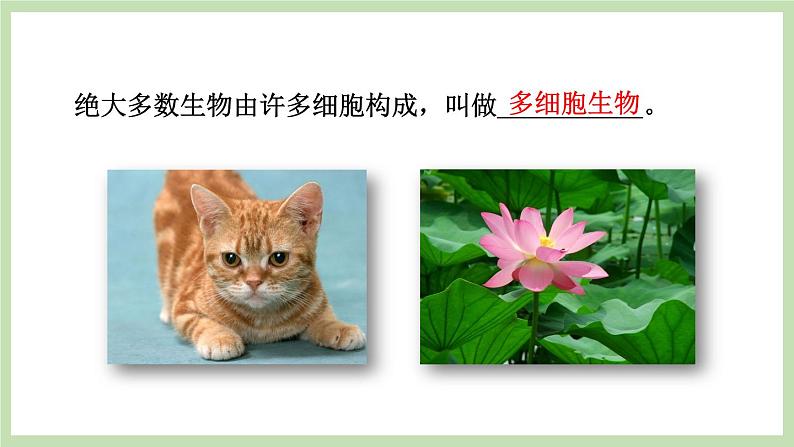 绝大多数生物由许多细胞构成，叫做多细胞生物。